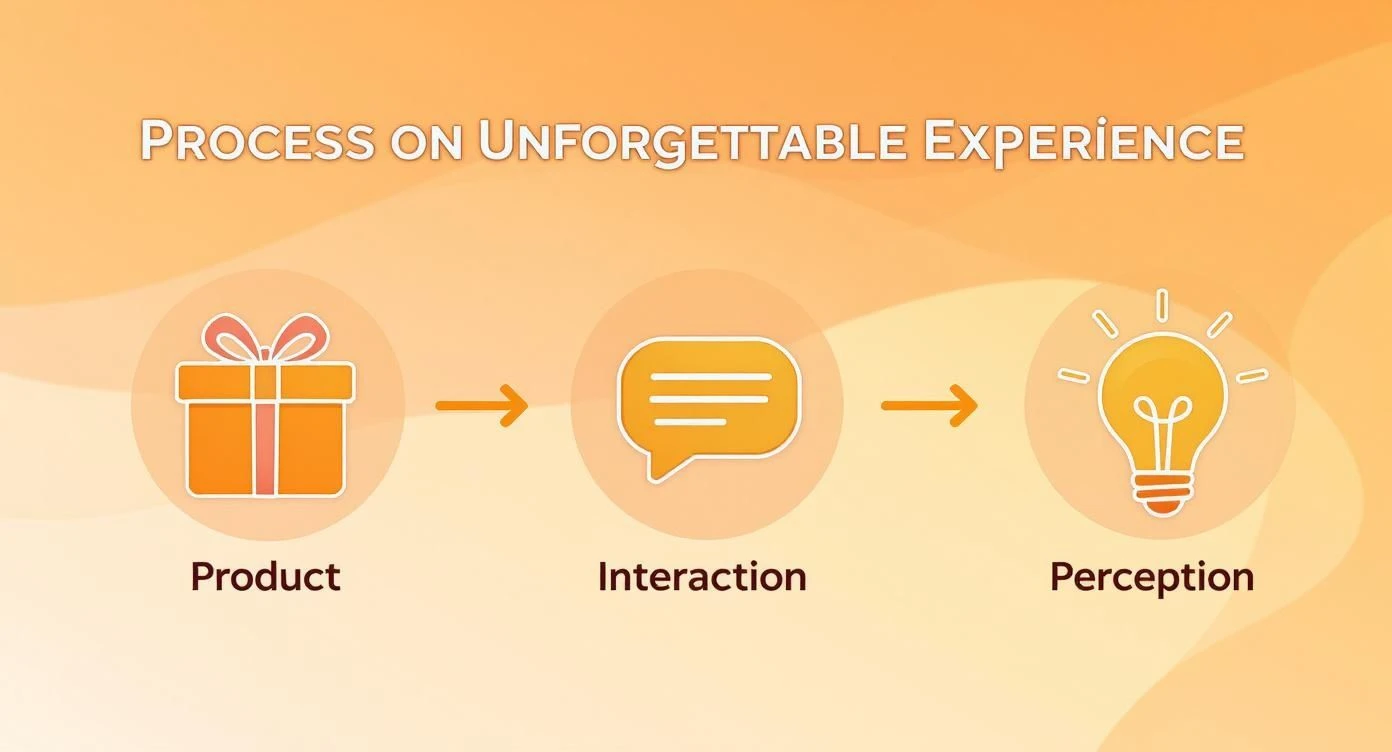 PROCESS ON UNFORGETTABLE EXPERIENCE

Product

Interaction

Perception